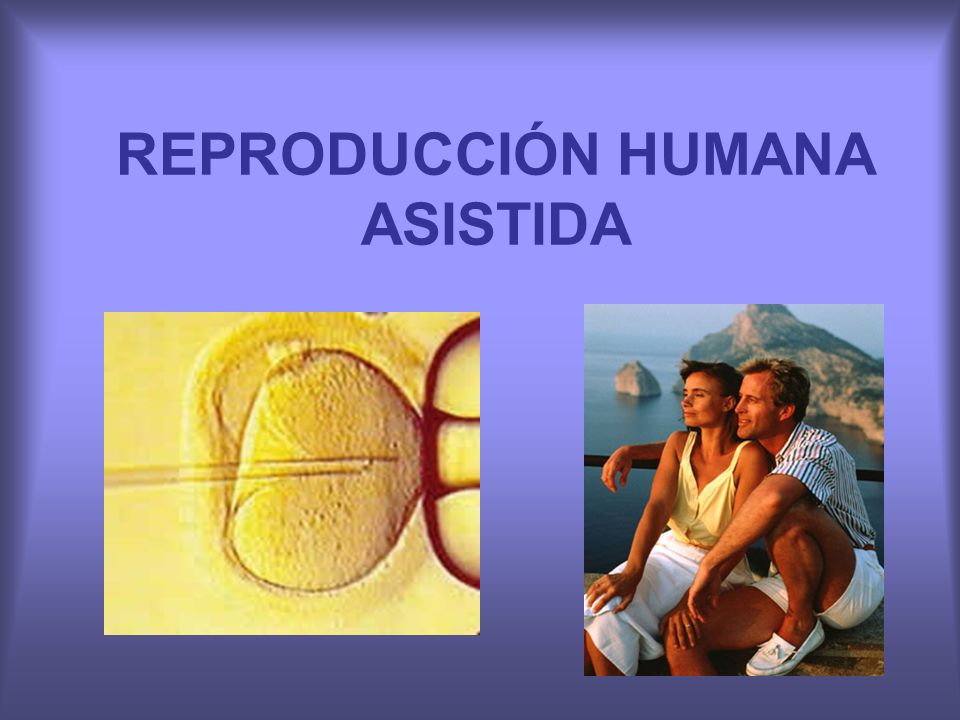 REPRODUCCIÓN HUMANA ASISTIDA